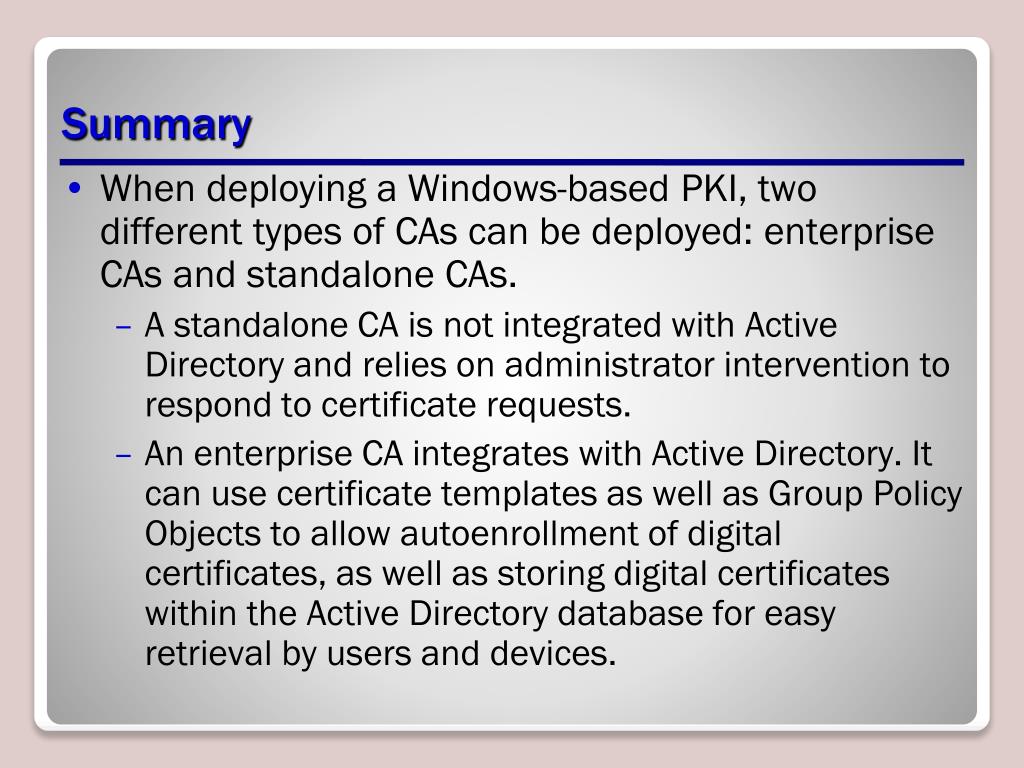 Summary

• When deploying a Windows-based PKI, two different types of CAs can be deployed: enterprise CAs and standalone CAs.

– A standalone CA is not integrated with Active Directory and relies on administrator intervention to respond to certificate requests.

– An enterprise CA integrates with Active Directory. It can use certificate templates as well as Group Policy Objects to allow autoenrollment of digital certificates, as well as storing digital certificates within the Active Directory database for easy retrieval by users and devices.